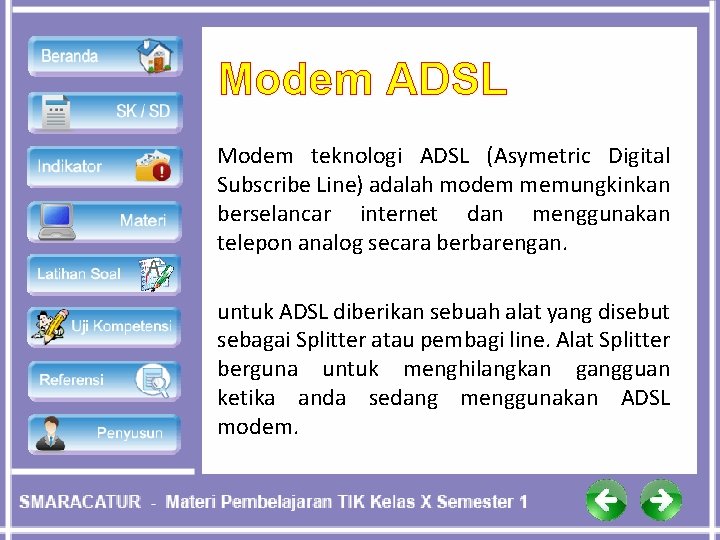 Beranda

SK / SD

Indikator

Materi

Latihan Soal

Uji Kompetensi

Referensi

Penyusun

Modem ADSL

Modem teknologi ADSL (Asymetric Digital Subscribe Line) adalah modem memungkinkan berselancar internet dan menggunakan telepon analog secara berbarengan.

untuk ADSL diberikan sebuah alat yang disebut sebagai Splitter atau pembagi line. Alat Splitter berguna untuk menghilangkan gangguan ketika anda sedang menggunakan ADSL modem.

SMARACATUR - Materi Pembelajaran TIK Kelas X Semester 1